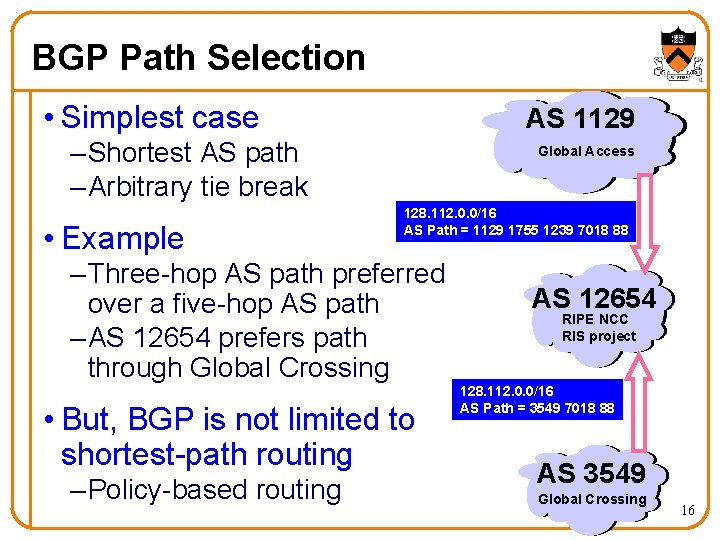 BGP Path Selection

• Simplest case
– Shortest AS path
– Arbitrary tie break

• Example
– Three-hop AS path preferred over a five-hop AS path
– AS 12654 prefers path through Global Crossing

• But, BGP is not limited to shortest-path routing
– Policy-based routing

AS 1129
Global Access

128.112.0.0/16
AS Path = 1129 1755 1239 7018 88

AS 12654
RIPE NCC
RIS project

128.112.0.0/16
AS Path = 3549 7018 88

AS 3549
Global Crossing

16